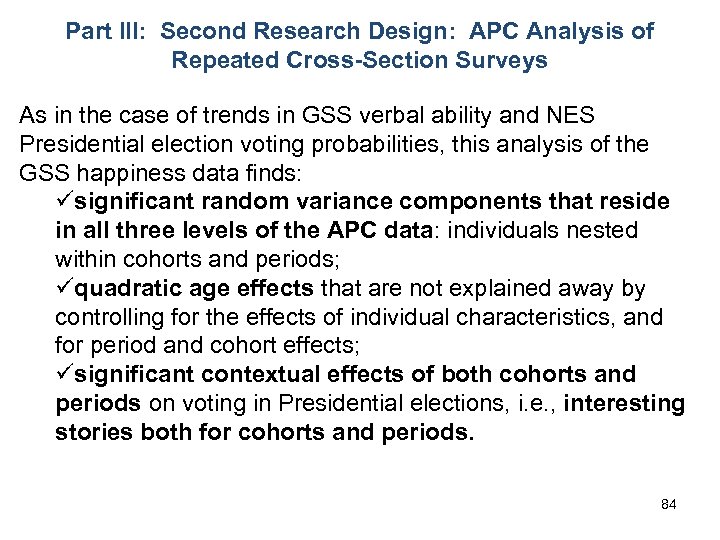 Part III: Second Research Design: APC Analysis of Repeated Cross-Section Surveys

As in the case of trends in GSS verbal ability and NES Presidential election voting probabilities, this analysis of the GSS happiness data finds:

✓significant random variance components that reside in all three levels of the APC data: individuals nested within cohorts and periods;

✓quadratic age effects that are not explained away by controlling for the effects of individual characteristics, and for period and cohort effects;

✓significant contextual effects of both cohorts and periods on voting in Presidential elections, i.e., interesting stories both for cohorts and periods.

84